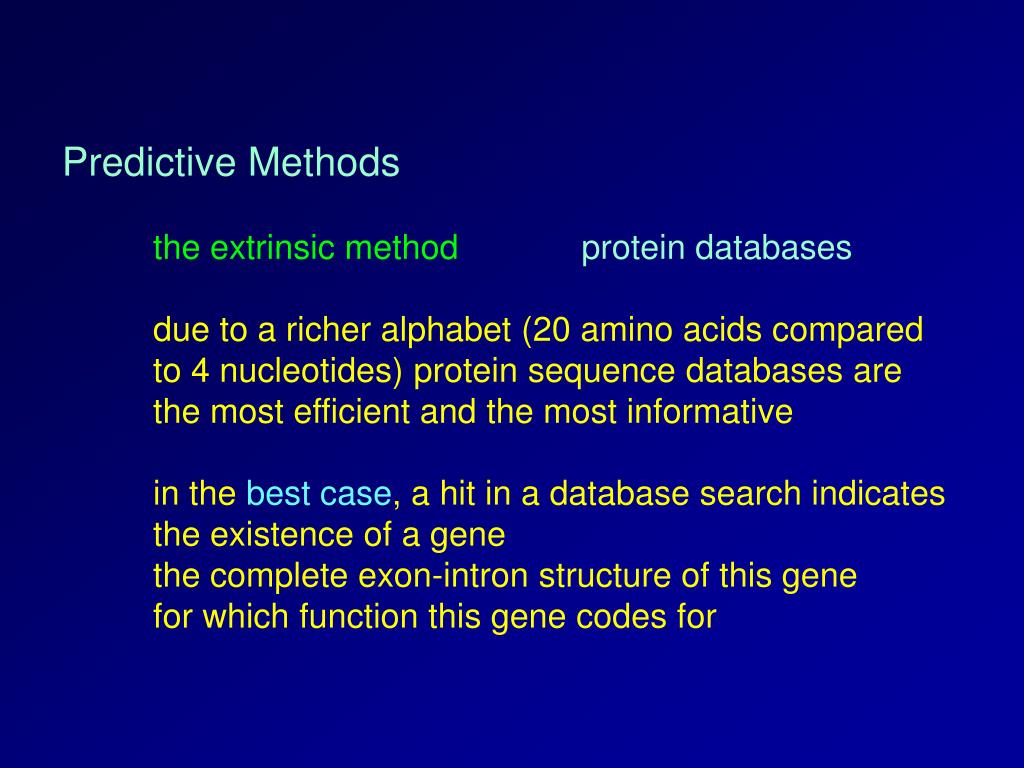 Predictive Methods

the extrinsic method protein databases

due to a richer alphabet (20 amino acids compared to 4 nucleotides) protein sequence databases are the most efficient and the most informative

in the best case, a hit in a database search indicates
the existence of a gene
the complete exon-intron structure of this gene
for which function this gene codes for